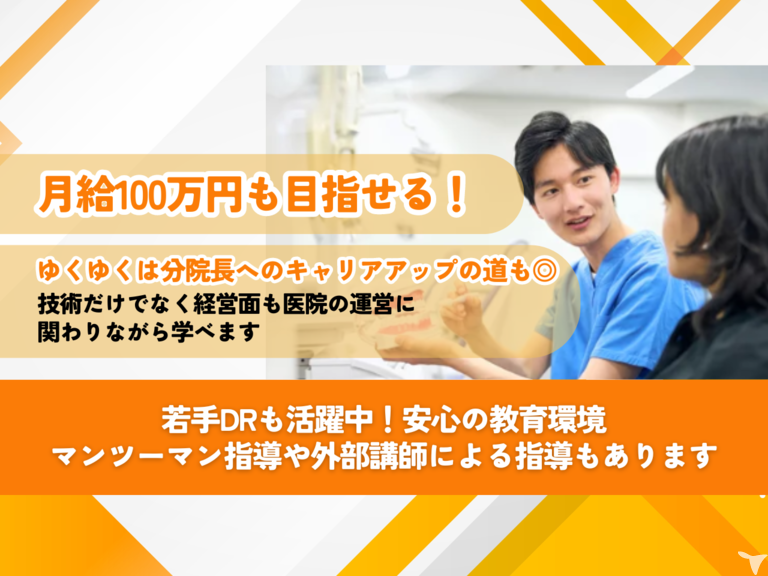 月給100万円も目指せる！

ゆくゆくは分院長へのキャリアアップの道も◎
技術だけでなく経営面も医院の運営に関わりながら学べます

若手DRも活躍中！安心の教育環境
マンツーマン指導や外部講師による指導もあります